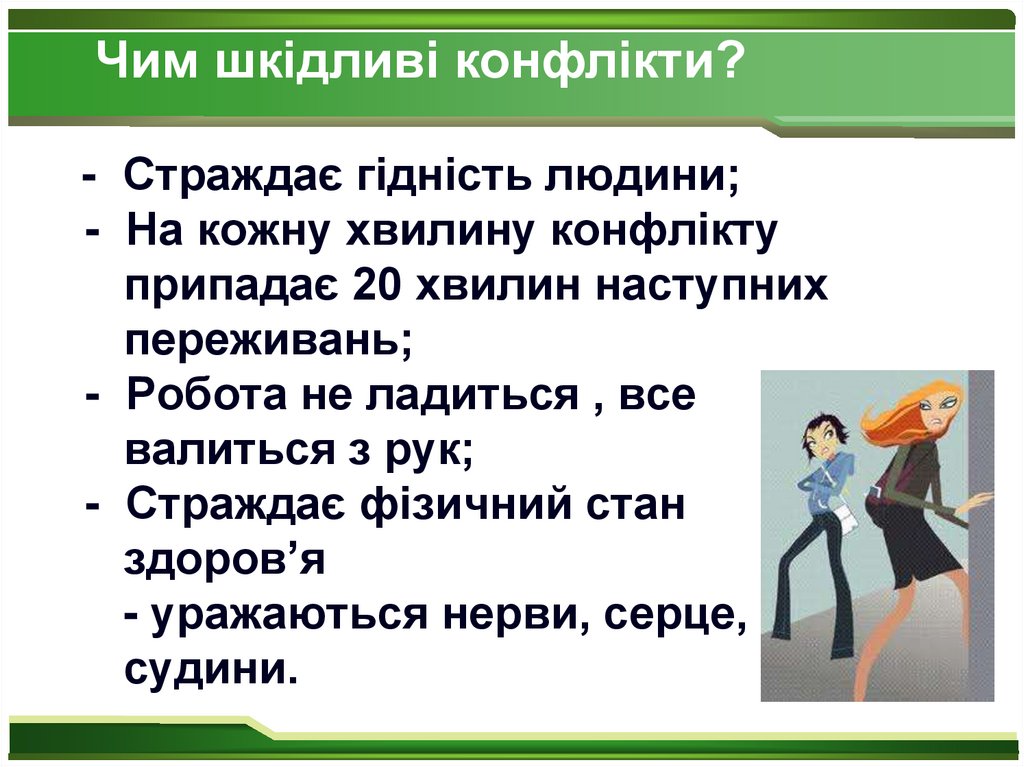 Чим шкідливі конфлікти?

- Страждає гідність людини;
- На кожну хвилину конфлікту припадає 20 хвилин наступних переживань;
- Робота не ладиться , все валиться з рук;
- Страждає фізичний стан здоров’я
- уражаються нерви, серце, судини.